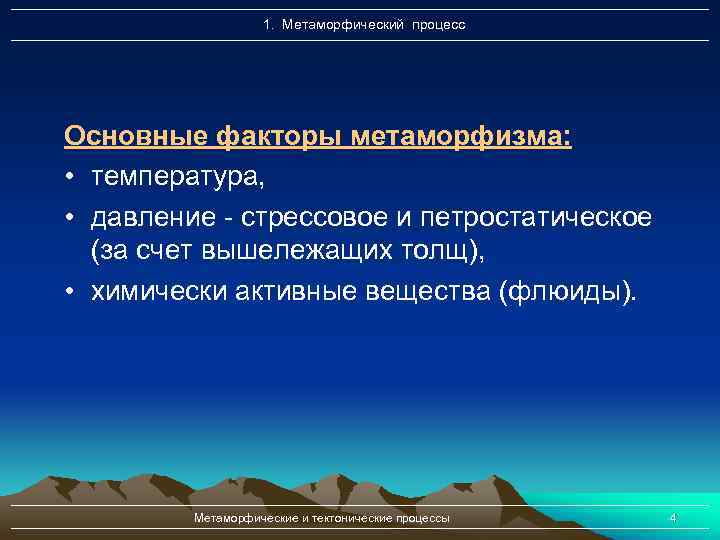 1. Метаморфический процесс

Основные факторы метаморфизма:

• температура,

• давление - стрессовое и петростатическое (за счет вышележащих толщ),

• химически активные вещества (флюиды).

Метаморфические и тектонические процессы

4